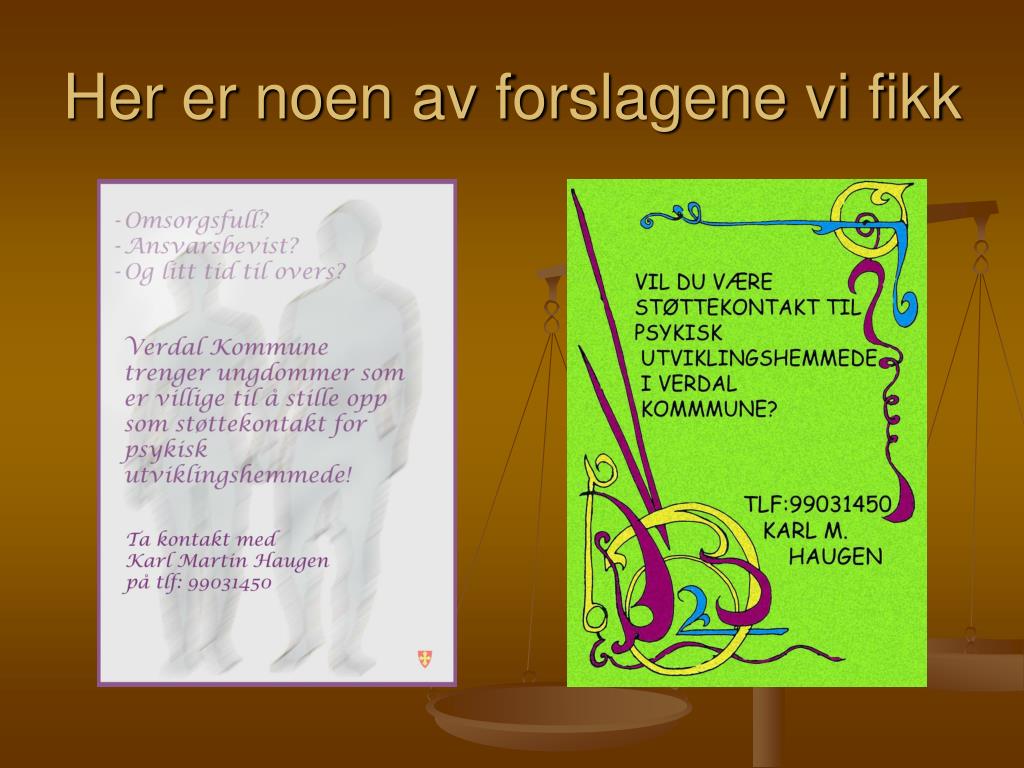 Her er noen av forslagene vi fikk

-Omsorgsfull?
-Ansvarsbevist?
-Og litt tid til overs?

Verdal Kommune trenger ungdommer som er villige til å stille opp som støttekontakt for psykisk utviklingshemmede!

Ta kontakt med
Karl Martin Haugen
på tlf: 99031450

VIL DU VÆRE STØTTEKONTAKT TIL PSYKISK UTVIKLINGSHEMMEDE I VERDAL KOMMMUNE?

TLF:99031450
KARL M.
HAUGEN